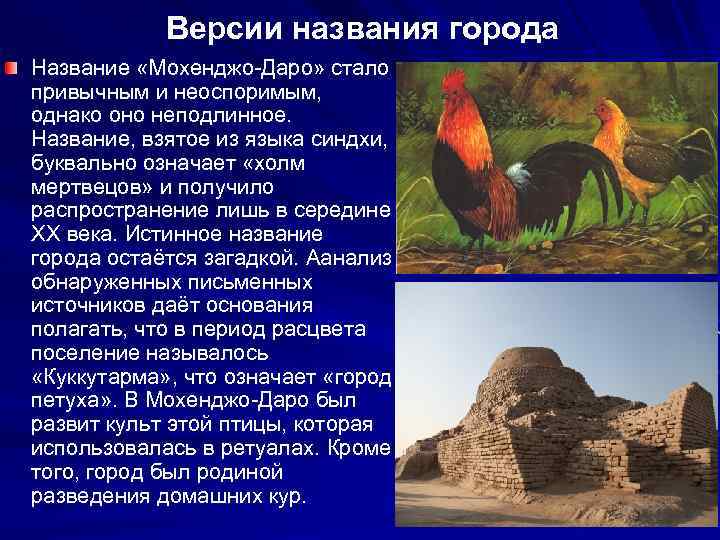 Версии названия города

Название «Мохенджо-Даро» стало привычным и неоспоримым, однако оно неподлинное. Название, взятое из языка синдхи, буквально означает «холм мертвецов» и получило распространение лишь в середине XX века. Истинное название города остаётся загадкой. Аанализ обнаруженных письменных источников даёт основания полагать, что в период расцвета поселение называлось «Куккутарма», что означает «город петуха». В Мохенджо-Даро был развит культ этой птицы, которая использовалась в ретуалах. Кроме того, город был родиной разведения домашних кур.